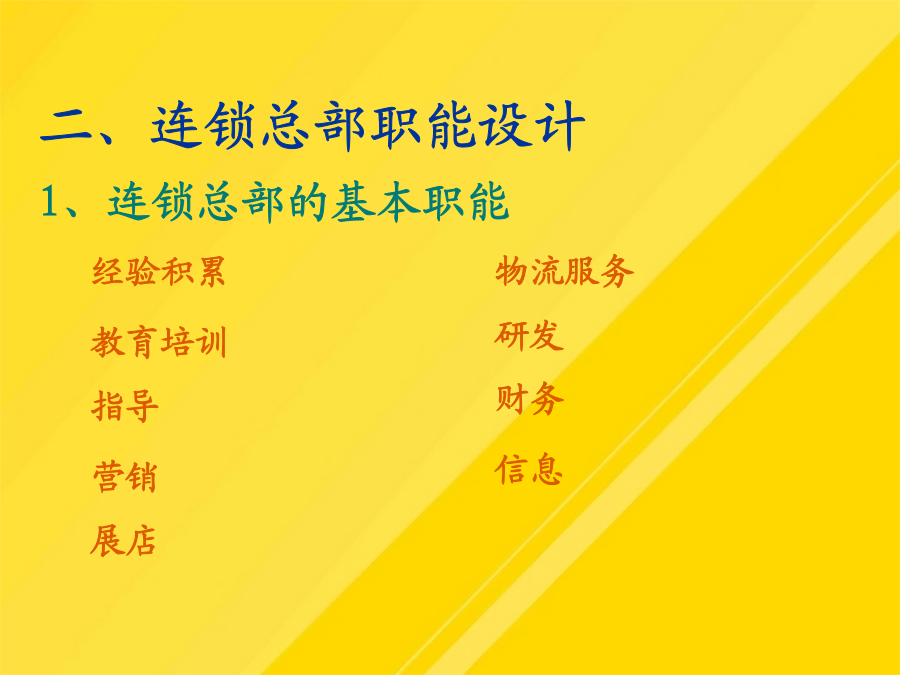 二、连锁总部职能设计

1、连锁总部的基本职能

经验积累

教育培训

指导

营销

展店

物流服务

研发

财务

信息